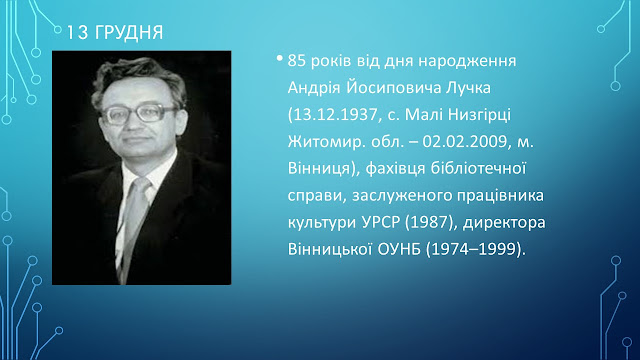 13 ГРУДНЯ

• 85 років від дня народження Андрія Йосиповича Лучка (13.12.1937, с. Малі Низгірці Житомир. обл. – 02.02.2009, м. Вінниця), фахівця бібліотечної справи, заслуженого працівника культури УРСР (1987), директора Вінницької ОУНБ (1974–1999).